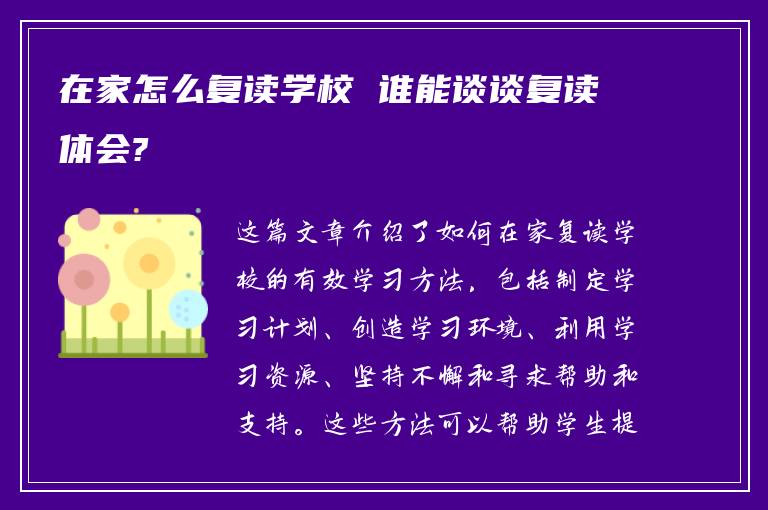 在家怎么复读学校 谁能谈谈复读体会?

这篇文章介绍了如何在家复读学校的有效学习方法，包括制定学习计划、创造学习环境、利用学习资源、坚持不懈和寻求帮助和支持。这些方法可以帮助学生提